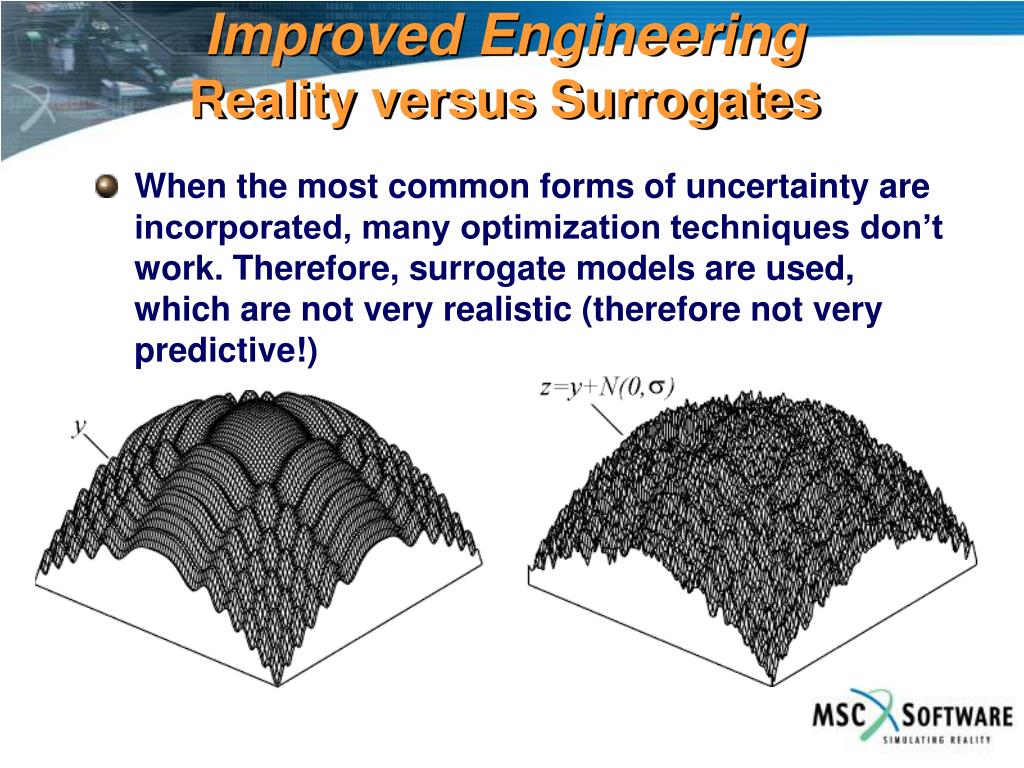 Improved Engineering
Reality versus Surrogates

When the most common forms of uncertainty are incorporated, many optimization techniques don’t work. Therefore, surrogate models are used, which are not very realistic (therefore not very predictive!)

$y$

$z=y+N(0,\sigma)$

MSC SOFTWARE
SIMULATING REALITY